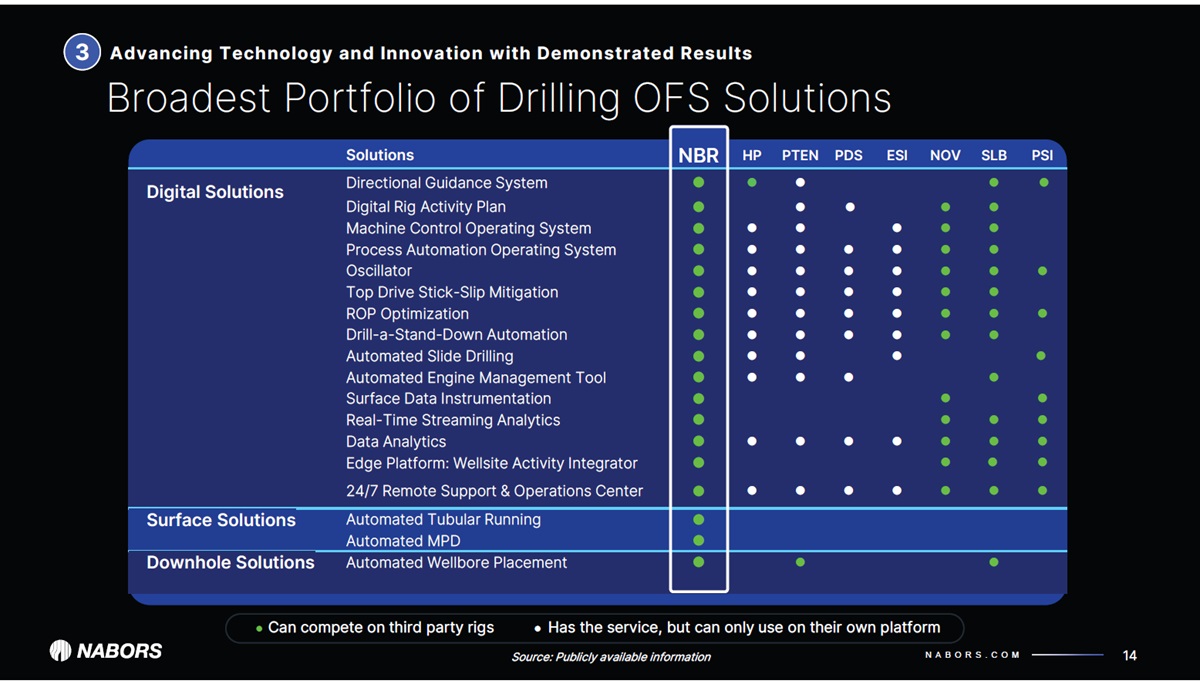 3 Advancing Technology and Innovation with Demonstrated Results

Broadest Portfolio of Drilling OFS Solutions

| | Solutions | NBR | HP | PTEN | PDS | ESI | NOV | SLB | PSI |
|---|---|---|---|---|---|---|---|---|---|
| Digital Solutions | Directional Guidance System | ● | ● | ● | | | | ● | ● |
| | Digital Rig Activity Plan | ● | | ● | ● | | ● | ● | |
| | Machine Control Operating System | ● | ● | ● | | ● | ● | ● | |
| | Process Automation Operating System | ● | ● | ● | ● | ● | ● | ● | |
| | Oscillator | ● | ● | ● | ● | ● | ● | ● | ● |
| | Top Drive Stick-Slip Mitigation | ● | ● | ● | ● | ● | ● | ● | |
| | ROP Optimization | ● | ● | ● | ● | ● | ● | ● | ● |
| | Drill-a-Stand-Down Automation | ● | ● | ● | ● | ● | ● | ● | |
| | Automated Slide Drilling | ● | ● | ● | | ● | | | ● |
| | Automated Engine Management Tool | ● | ● | ● | ● | | | ● | |
| | Surface Data Instrumentation | ● | | | | | ● | | ● |
| | Real-Time Streaming Analytics | ● | | | | | ● | ● | ● |
| | Data Analytics | ● | ● | ● | ● | ● | ● | ● | ● |
| | Edge Platform: Wellsite Activity Integrator | ● | | | | | ● | ● | ● |
| | 24/7 Remote Support & Operations Center | ● | ● | ● | ● | ● | ● | ● | ● |
| Surface Solutions | Automated Tubular Running | ● | | | | | | | |
| | Automated MPD | ● | | | | | | | |
| Downhole Solutions | Automated Wellbore Placement | ● | | ● | | | | ● | |

● Can compete on third party rigs ● Has the service, but can only use on their own platform

NABORS

Source: Publicly available information

NABORS.COM

14